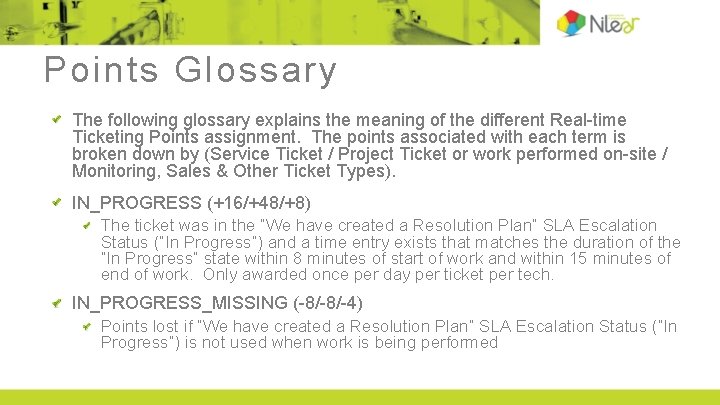 Nilear

Points Glossary

The following glossary explains the meaning of the different Real-time Ticketing Points assignment. The points associated with each term is broken down by (Service Ticket / Project Ticket or work performed on-site / Monitoring, Sales & Other Ticket Types).

IN_PROGRESS (+16/+48/+8)

The ticket was in the "We have created a Resolution Plan" SLA Escalation Status ("In Progress") and a time entry exists that matches the duration of the "In Progress" state within 8 minutes of start of work and within 15 minutes of end of work. Only awarded once per day per ticket per tech.

IN_PROGRESS_MISSING (-8/-8/-4)

Points lost if "We have created a Resolution Plan" SLA Escalation Status ("In Progress") is not used when work is being performed